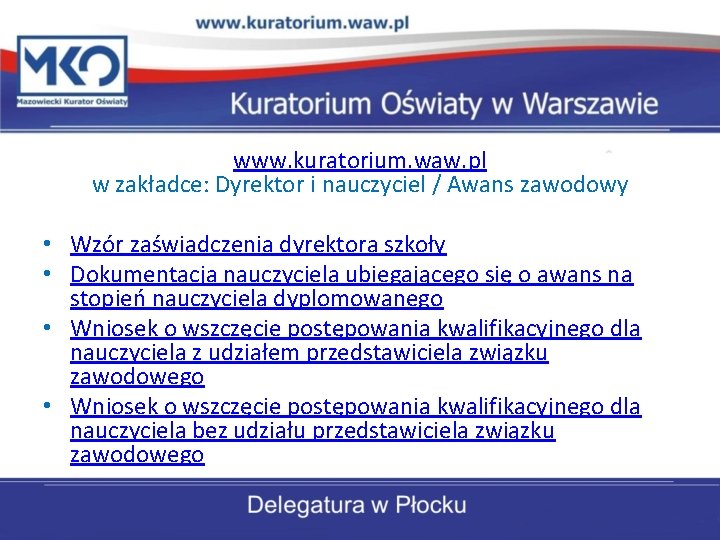 www.kuratorium.waw.pl

MKO
Mazowiecki Kurator Oświaty

Kuratorium Oświaty w Warszawie

www.kuratorium.waw.pl
w zakładce: Dyrektor i nauczyciel / Awans zawodowy

• Wzór zaświadczenia dyrektora szkoły
• Dokumentacja nauczyciela ubiegającego się o awans na stopień nauczyciela dyplomowanego
• Wniosek o wszczęcie postępowania kwalifikacyjnego dla nauczyciela z udziałem przedstawiciela związku zawodowego
• Wniosek o wszczęcie postępowania kwalifikacyjnego dla nauczyciela bez udziału przedstawiciela związku zawodowego

Delegatura w Płocku